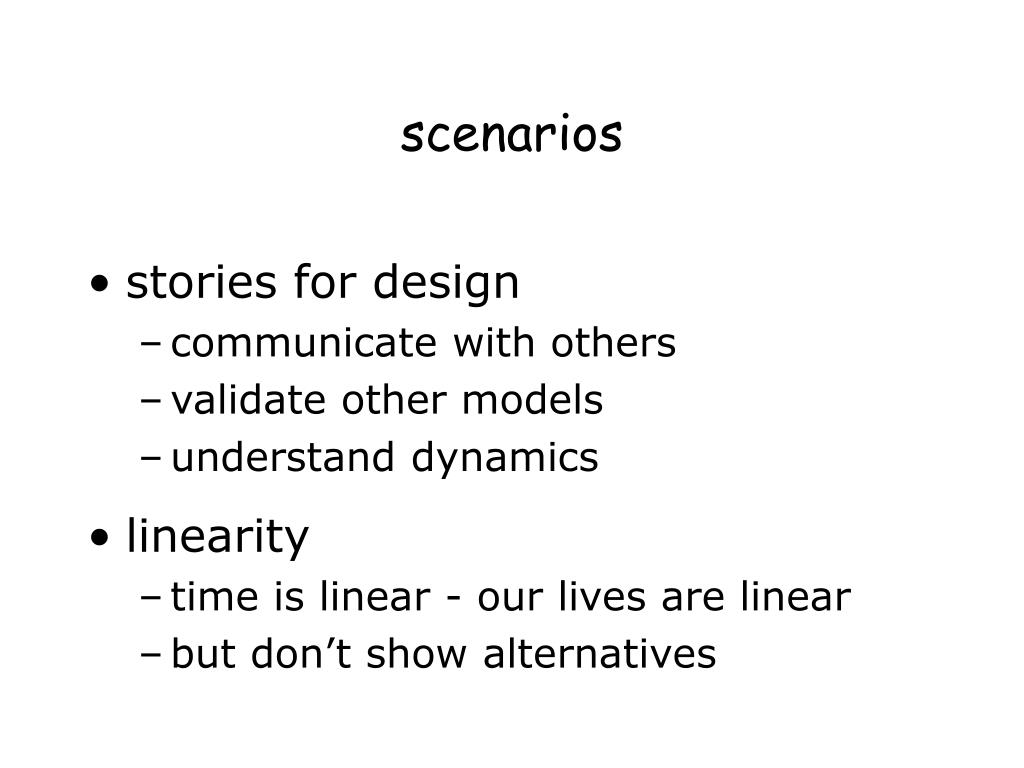 scenarios

• stories for design
– communicate with others
– validate other models
– understand dynamics

• linearity
– time is linear - our lives are linear
– but don’t show alternatives